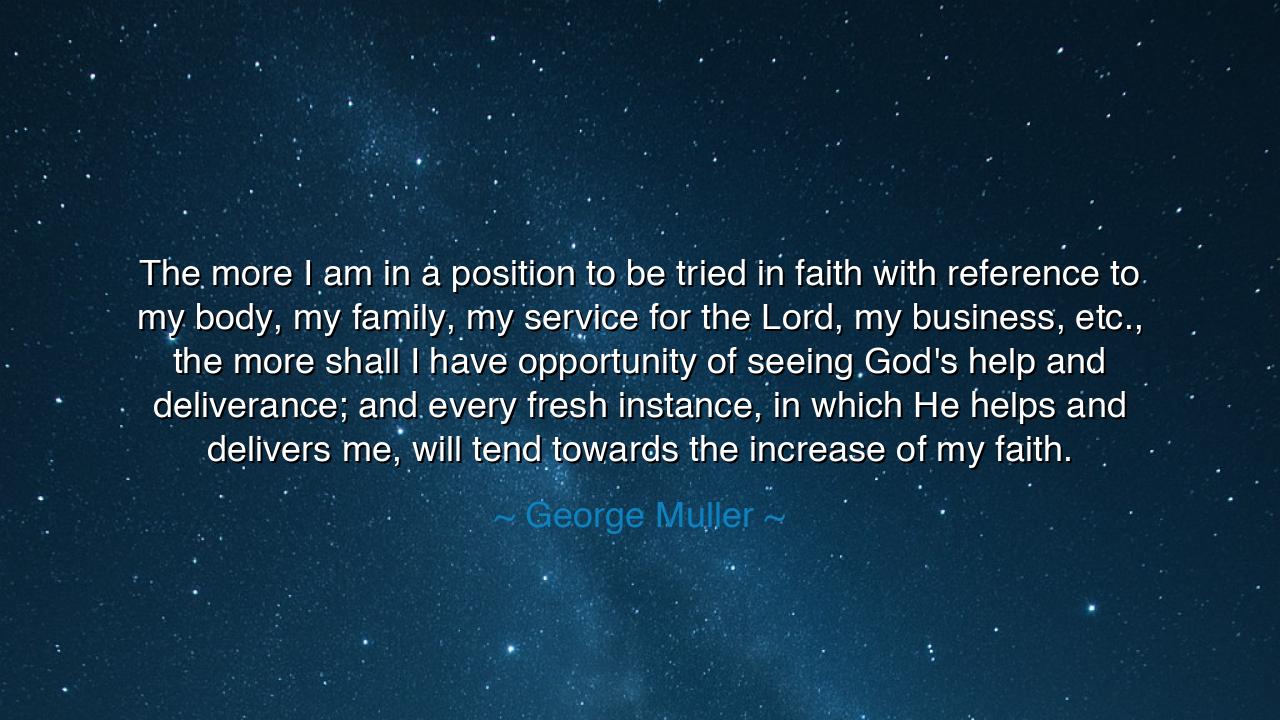 The more I am in a position to be tried in faith with reference to my body, my family, my service for the Lord, my business, etc., the more shall I have opportunity of seeing God's help and deliverance; and every fresh instance, in which He helps and delivers me, will tend towards the increase of my faith.

~ George Muller ~